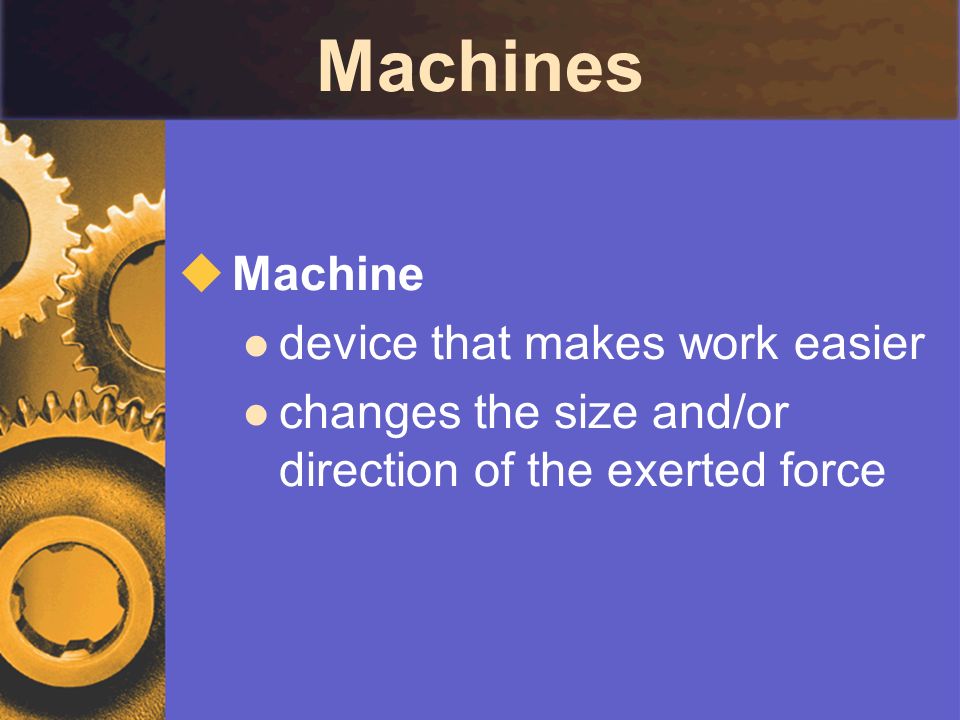 Machines

Machine

device that makes work easier

changes the size and/or direction of the exerted force